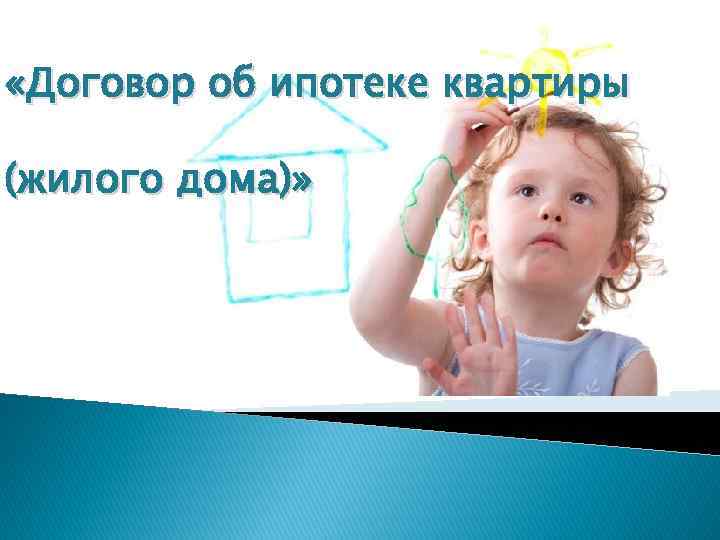 «Договор об ипотеке квартиры

(жилого дома)»